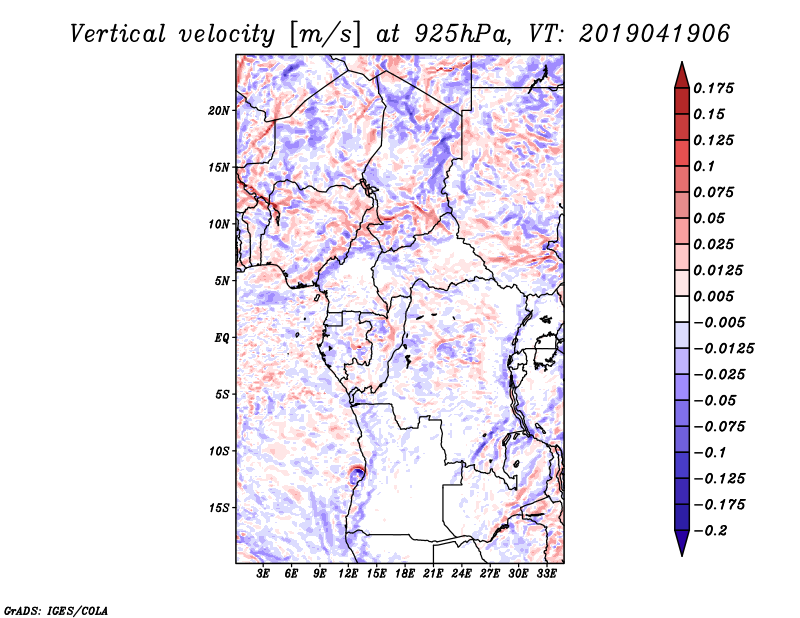 Vertical velocity [m/s] at 925hPa, VT: 2019041906

20N
15N
10N
5N
EQ
5S
10S
15S

3E 6E 9E 12E 15E 18E 21E 24E 27E 30E 33E

0.175
0.15
0.125
0.1
0.075
0.05
0.025
0.0125
0.005
−0.005
−0.0125
−0.025
−0.05
−0.075
−0.1
−0.125
−0.175
−0.2

GrADS: IGES/COLA